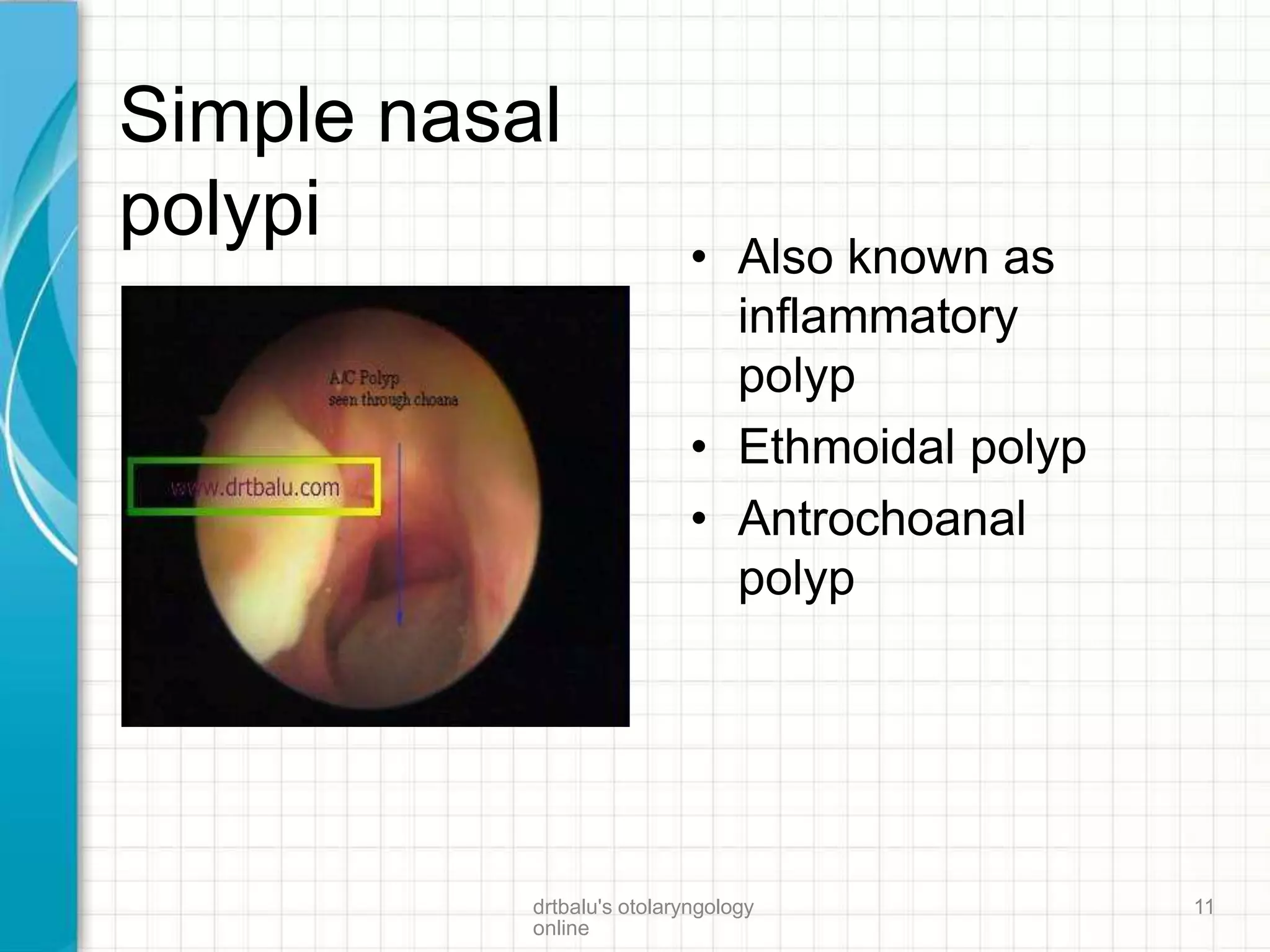 Simple nasal polypi

A.C Polyp
seen through choana

www.drtbalu.com

• Also known as inflammatory polyp
• Ethmoidal polyp
• Antrochoanal polyp

drtbalu's otolaryngology online

11